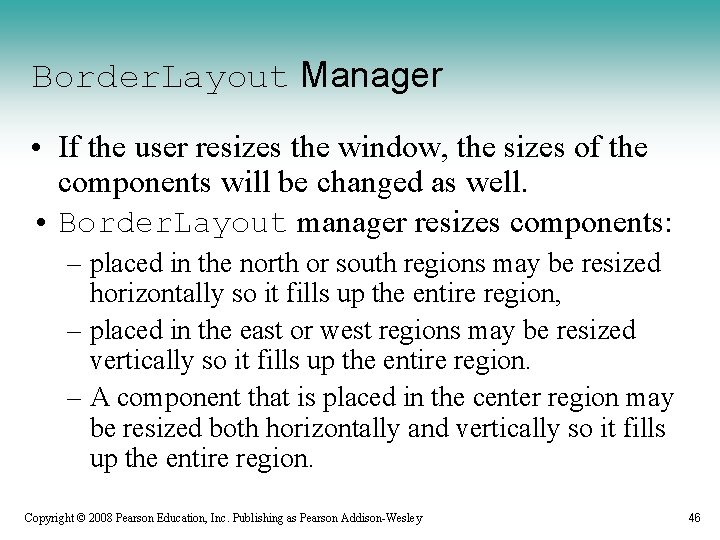 BorderLayout Manager

• If the user resizes the window, the sizes of the components will be changed as well.

• BorderLayout manager resizes components:

– placed in the north or south regions may be resized horizontally so it fills up the entire region,

– placed in the east or west regions may be resized vertically so it fills up the entire region.

– A component that is placed in the center region may be resized both horizontally and vertically so it fills up the entire region.

Copyright © 2008 Pearson Education, Inc. Publishing as Pearson Addison-Wesley

46